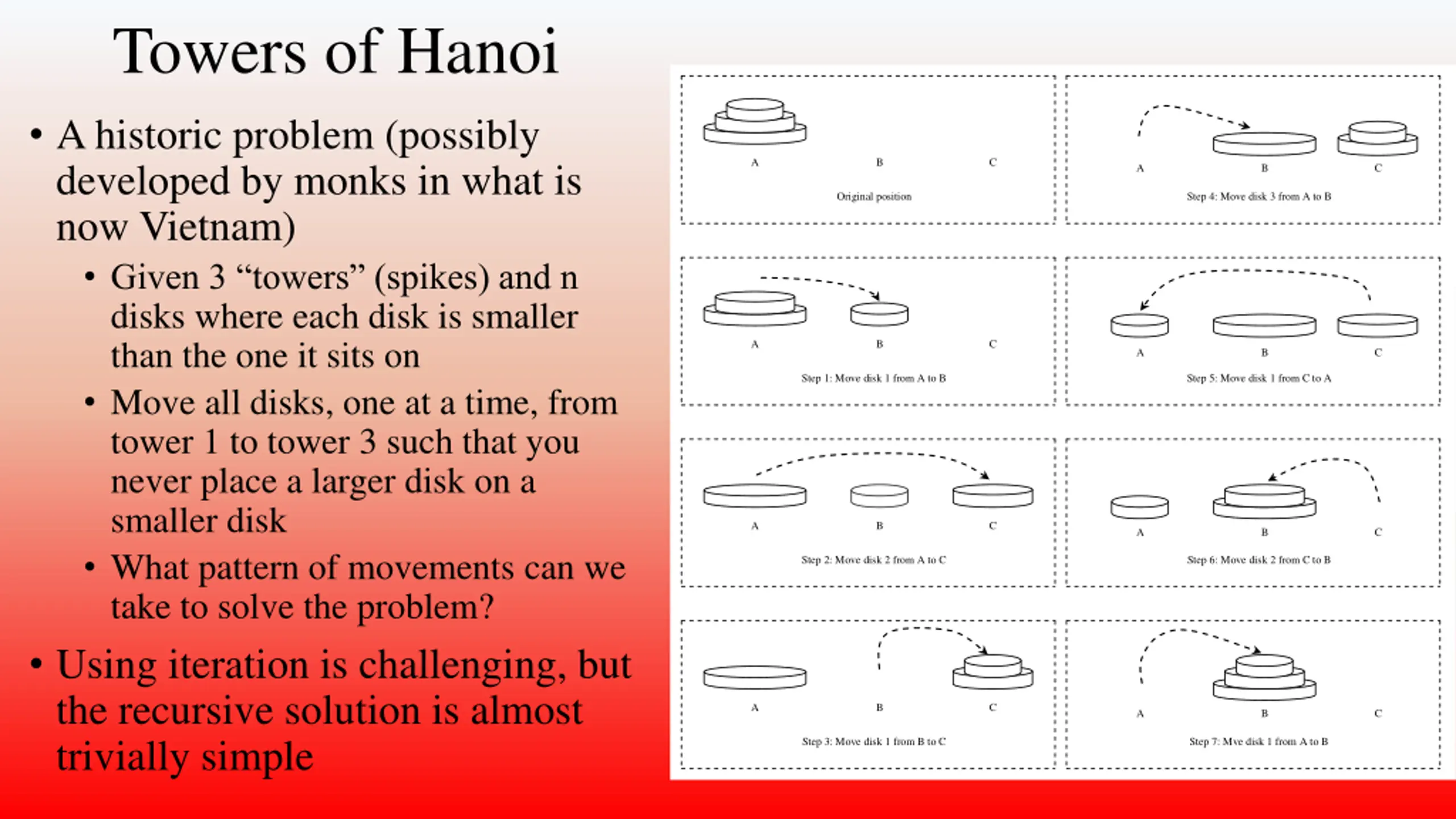 Towers of Hanoi

• A historic problem (possibly developed by monks in what is now Vietnam)
  • Given 3 “towers” (spikes) and n disks where each disk is smaller than the one it sits on
  • Move all disks, one at a time, from tower 1 to tower 3 such that you never place a larger disk on a smaller disk
  • What pattern of movements can we take to solve the problem?
• Using iteration is challenging, but the recursive solution is almost trivially simple

A B C
Original position

A B C
Step 1: Move disk 1 from A to B

A B C
Step 2: Move disk 2 from A to C

A B C
Step 3: Move disk 1 from B to C

A B C
Step 4: Move disk 3 from A to B

A B C
Step 5: Move disk 1 from C to A

A B C
Step 6: Move disk 2 from C to B

A B C
Step 7: Mve disk 1 from A to B